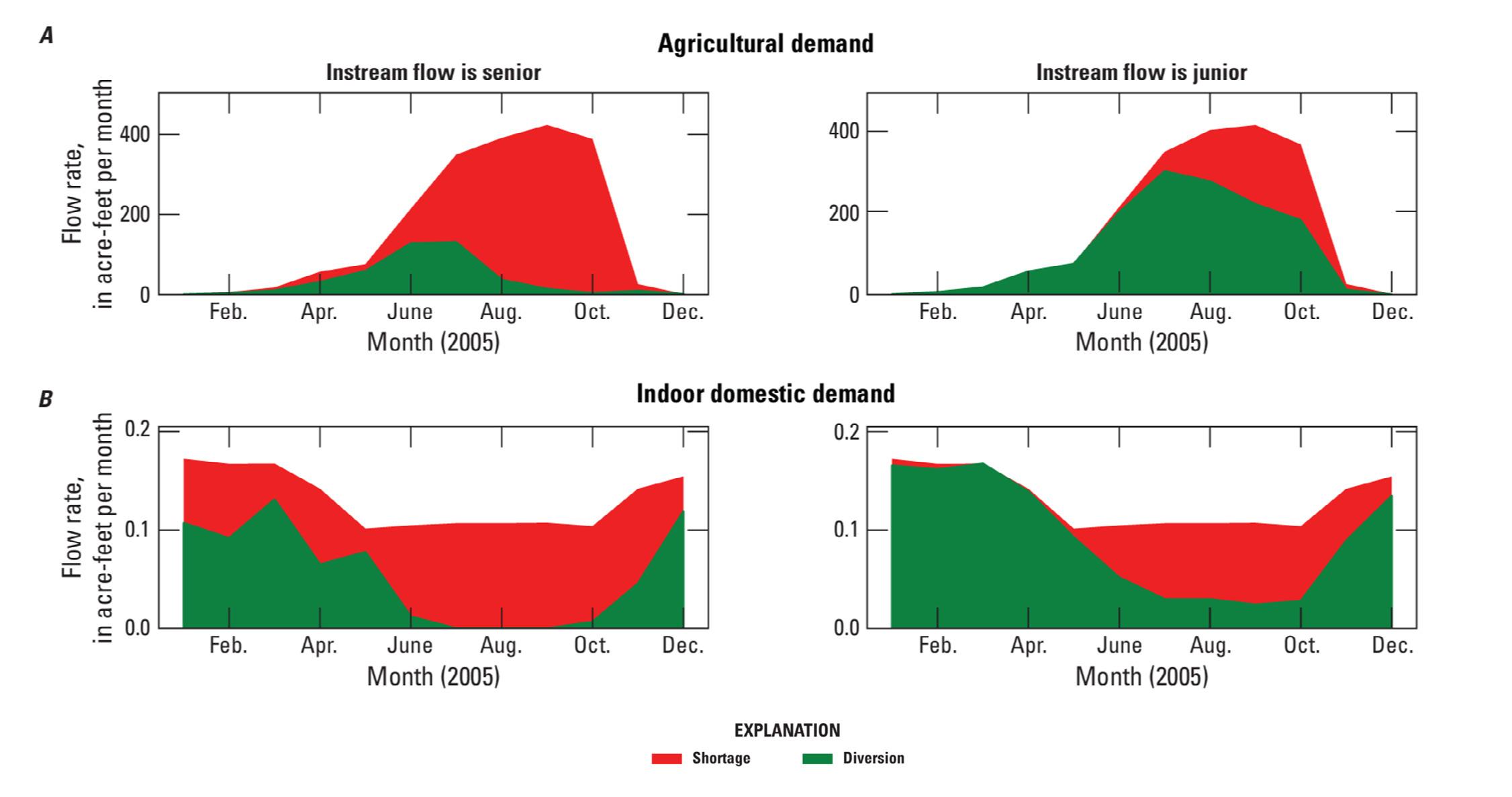 A

Agricultural demand

Instream flow is senior

Flow rate, in acre-feet per month

400
200
0

Feb. Apr. June Aug. Oct. Dec.

Month (2005)

Instream flow is junior

400
200
0

Feb. Apr. June Aug. Oct. Dec.

Month (2005)

B

Indoor domestic demand

Flow rate, in acre-feet per month

0.2
0.1
0.0

Feb. Apr. June Aug. Oct. Dec.

Month (2005)

0.2
0.1
0.0

Feb. Apr. June Aug. Oct. Dec.

Month (2005)

EXPLANATION

Shortage

Diversion